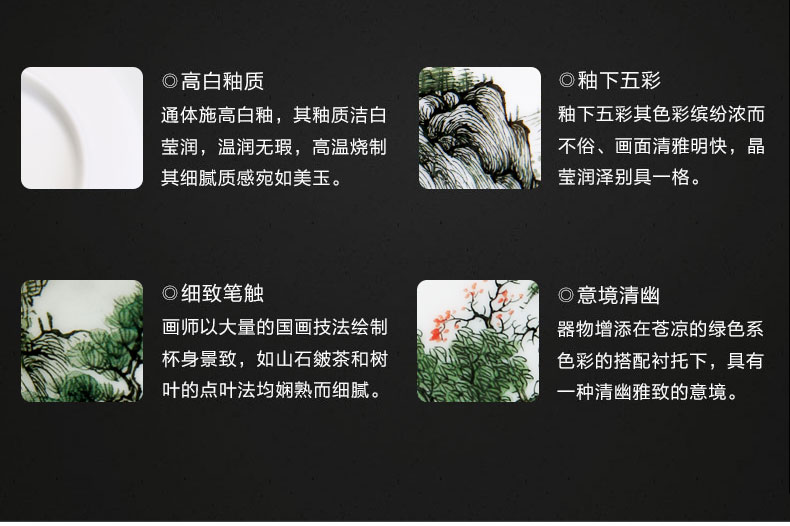 ◎高白釉质
通体施高白釉，其釉质洁白莹润，温润无瑕，高温烧制其细腻质感宛如美玉。

◎釉下五彩
釉下五彩其色彩缤纷浓而不俗、画面清雅明快，晶莹润泽别具一格。

◎细致笔触
画师以大量的国画技法绘制杯身景致，如山石皴茶和树叶的点叶法均娴熟而细腻。

◎意境清幽
器物增添在苍凉的绿色系色彩的搭配衬托下，具有一种清幽雅致的意境。